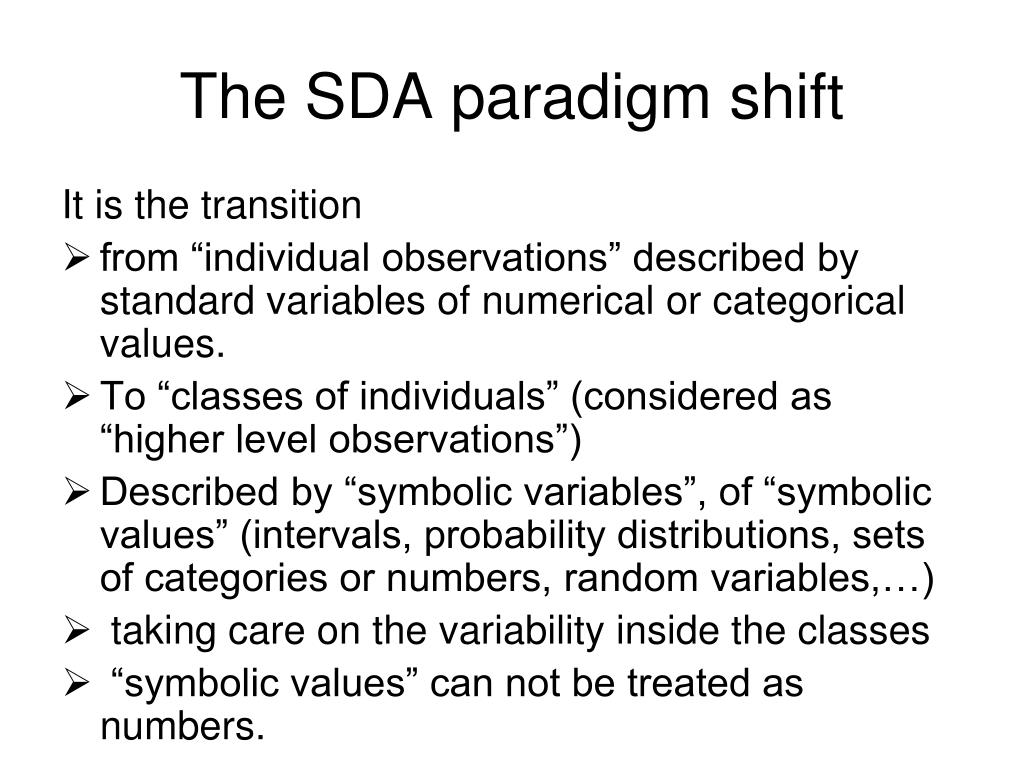 The SDA paradigm shift

It is the transition

➢ from “individual observations” described by standard variables of numerical or categorical values.

➢ To “classes of individuals” (considered as “higher level observations”)

➢ Described by “symbolic variables”, of “symbolic values” (intervals, probability distributions, sets of categories or numbers, random variables,…)

➢ taking care on the variability inside the classes

➢ “symbolic values” can not be treated as numbers.